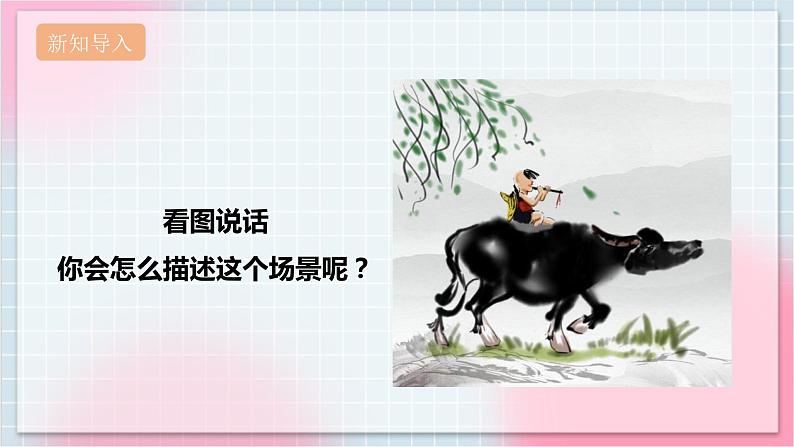 新知导入

看图说话

你会怎么描述这个场景呢？